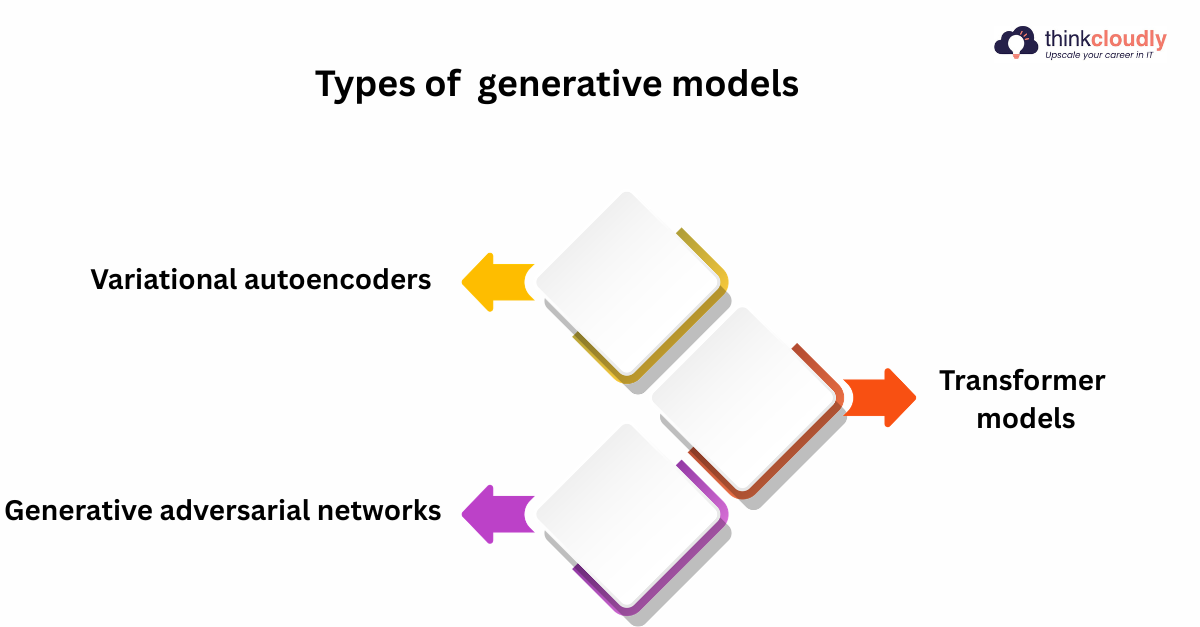 thinkcloudly
Upscale your career in IT

Types of generative models

Variational autoencoders

Transformer models

Generative adversarial networks